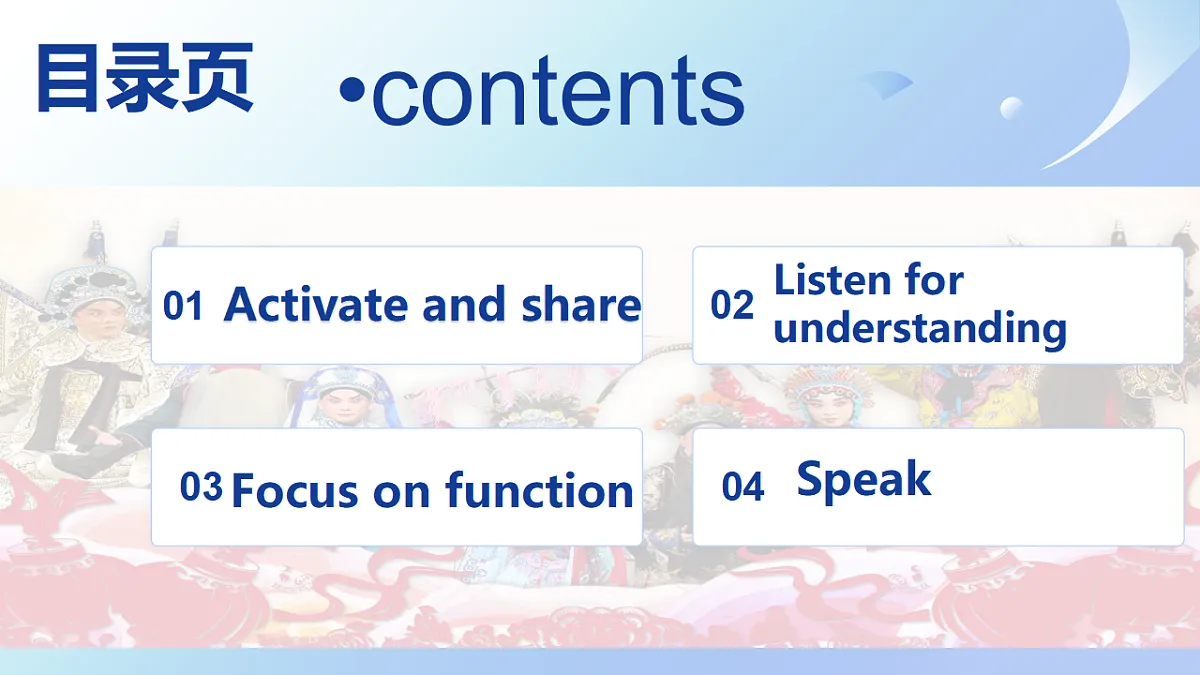 目录页 •contents

01 Activate and share

02 Listen for understanding

03 Focus on function

04 Speak